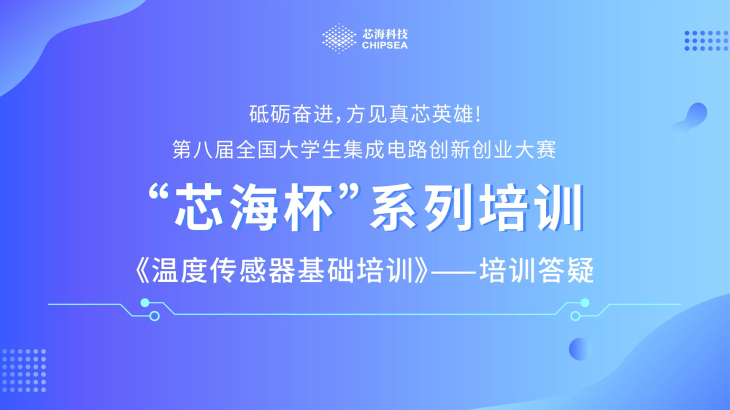 芯海科技
CHIPSEA

砥砺奋进，方见真芯英雄！
第八届全国大学生集成电路创新创业大赛
“芯海杯”系列培训
《温度传感器基础培训》——培训答疑